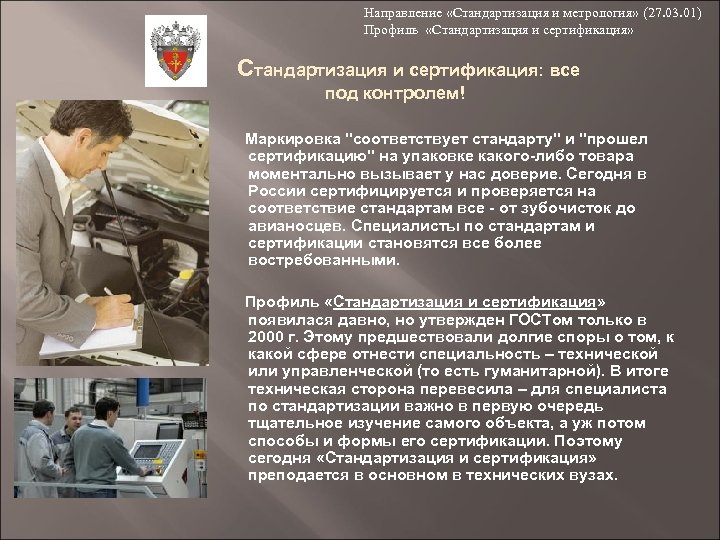 Направление «Стандартизация и метрология» (27.03.01)
Профиль «Стандартизация и сертификация»

Стандартизация и сертификация: все под контролем!

Маркировка "соответствует стандарту" и "прошел сертификацию" на упаковке какого-либо товара моментально вызывает у нас доверие. Сегодня в России сертифицируется и проверяется на соответствие стандартам все - от зубочисток до авианосцев. Специалисты по стандартам и сертификации становятся все более востребованными.

Профиль «Стандартизация и сертификация» появилася давно, но утвержден ГОСТом только в 2000 г. Этому предшествовали долгие споры о том, к какой сфере отнести специальность – технической или управленческой (то есть гуманитарной). В итоге техническая сторона перевесила – для специалиста по стандартизации важно в первую очередь тщательное изучение самого объекта, а уж потом способы и формы его сертификации. Поэтому сегодня «Стандартизация и сертификация» преподается в основном в технических вузах.